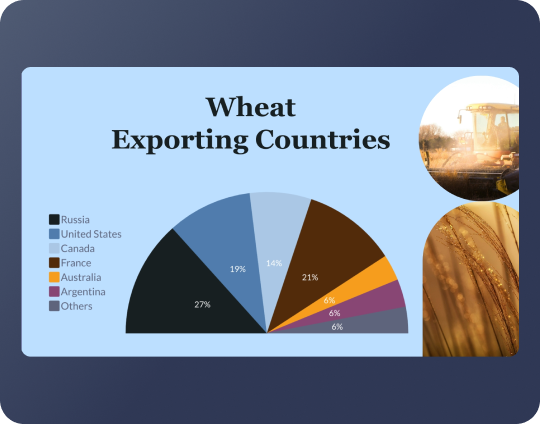 Wheat
Exporting Countries

Russia
United States
Canada
France
Australia
Argentina
Others

27%
19%
14%
21%
6%
6%
6%